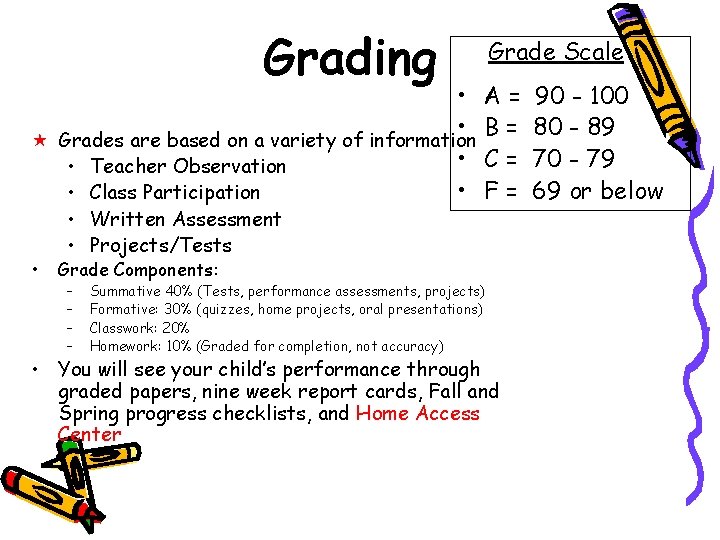 Grading

Grade Scale
• A = 90 - 100
• B = 80 - 89
• C = 70 - 79
• F = 69 or below

★ Grades are based on a variety of information
• Teacher Observation
• Class Participation
• Written Assessment
• Projects/Tests

• Grade Components:
– Summative 40% (Tests, performance assessments, projects)
– Formative: 30% (quizzes, home projects, oral presentations)
– Classwork: 20%
– Homework: 10% (Graded for completion, not accuracy)

• You will see your child's performance through graded papers, nine week report cards, Fall and Spring progress checklists, and Home Access Center